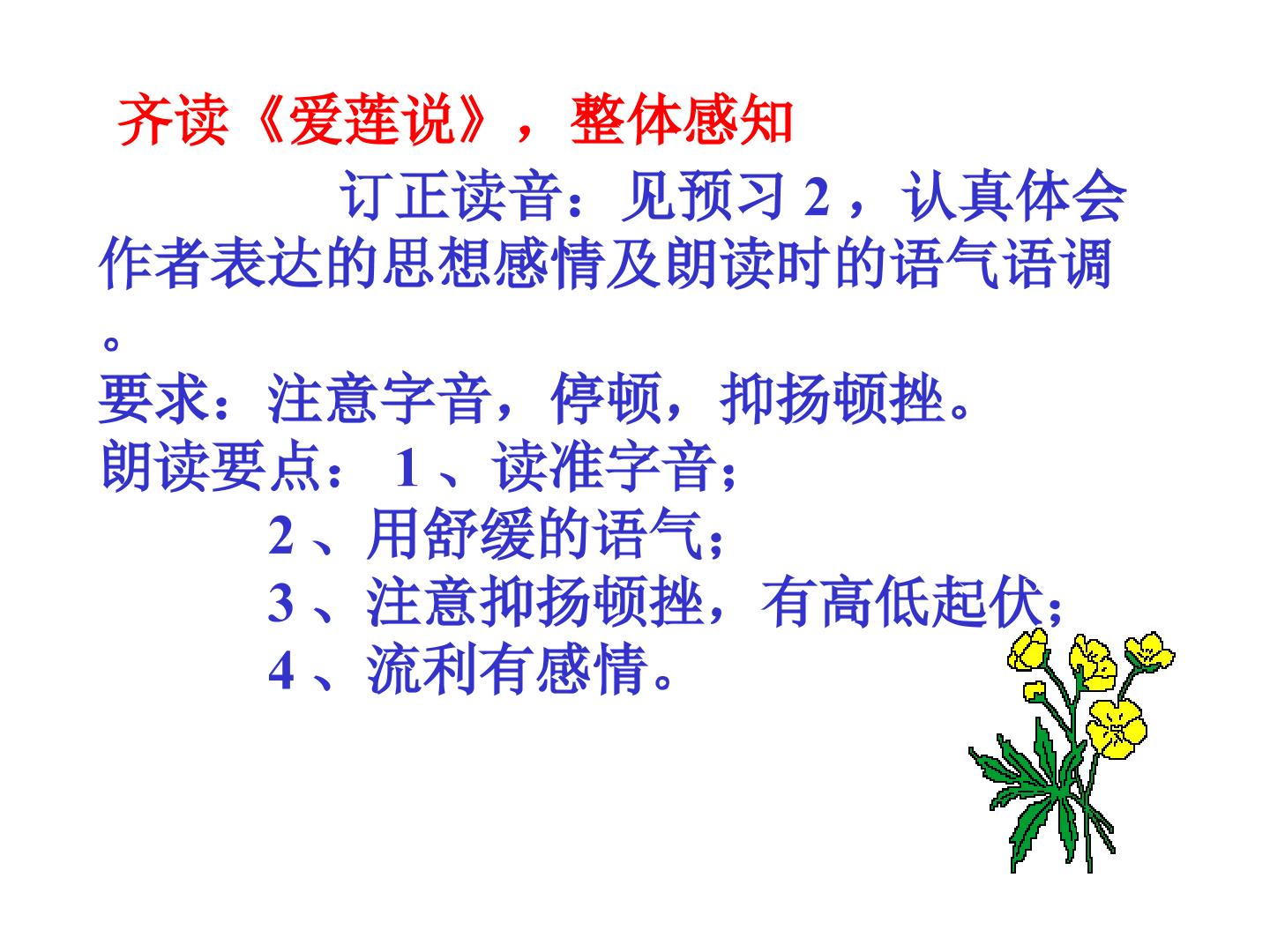 齐读《爱莲说》，整体感知

订正读音：见预习2，认真体会作者表达的思想感情及朗读时的语气语调。

要求：注意字音，停顿，抑扬顿挫。

朗读要点：1、读准字音；
2、用舒缓的语气；
3、注意抑扬顿挫，有高低起伏；
4、流利有感情。